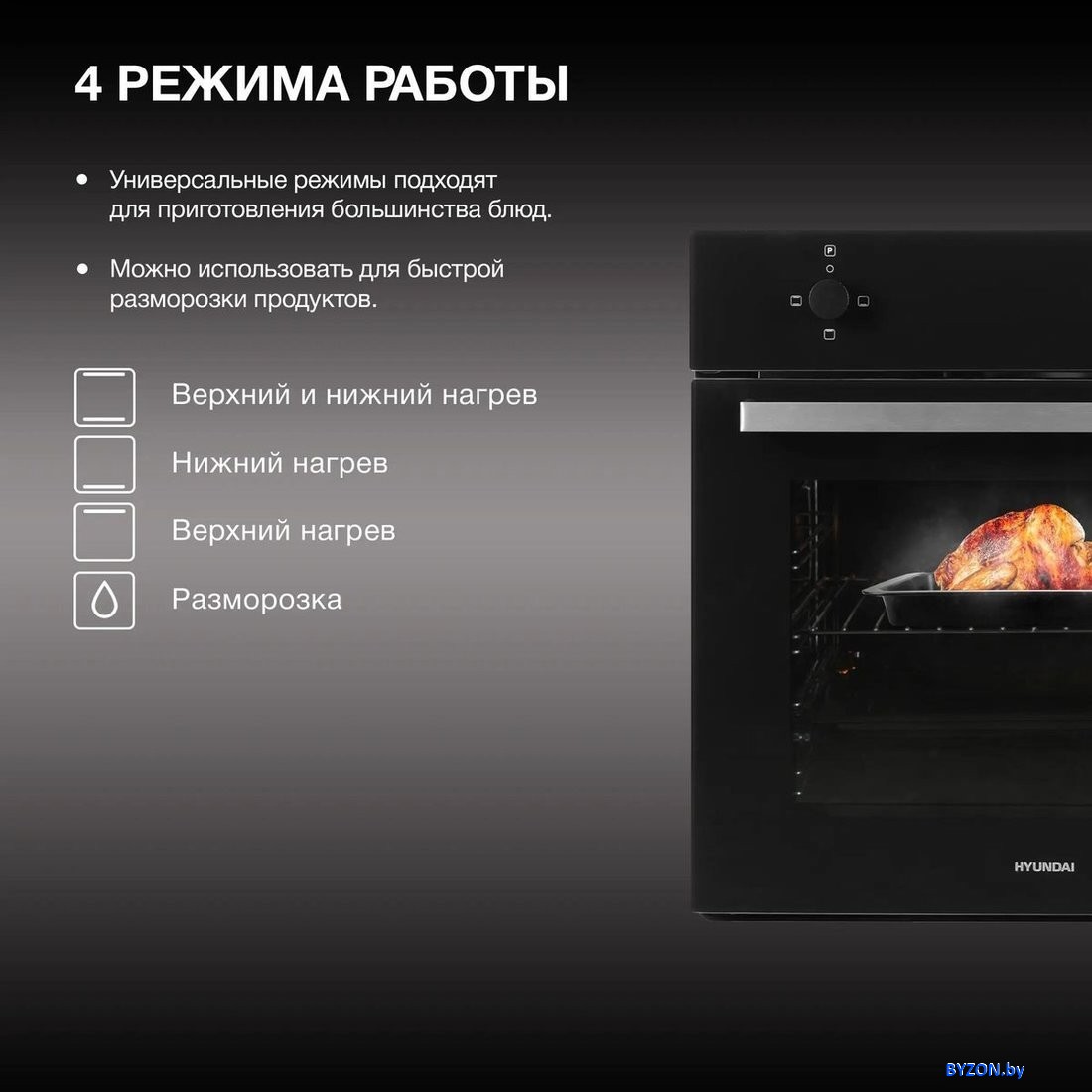 4 РЕЖИМА РАБОТЫ

• Универсальные режимы подходят для приготовления большинства блюд.

• Можно использовать для быстрой разморозки продуктов.

Верхний и нижний нагрев

Нижний нагрев

Верхний нагрев

Разморозка

P

HYUNDAI

BYZON.by